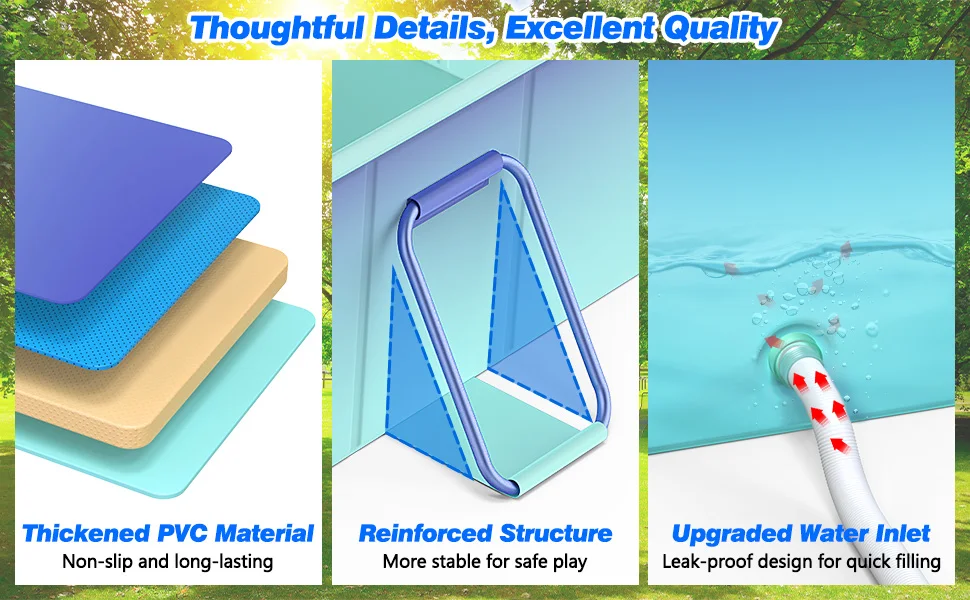 Thoughtful Details, Excellent Quality

Thickened PVC Material
Non-slip and long-lasting

Reinforced Structure
More stable for safe play

Upgraded Water Inlet
Leak-proof design for quick filling